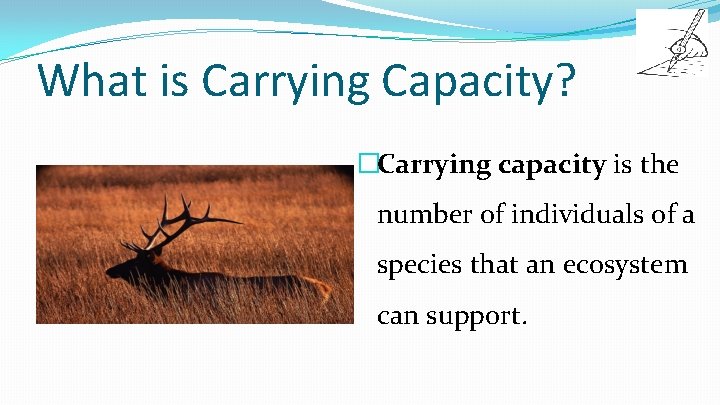 What is Carrying Capacity?

Carrying capacity is the number of individuals of a species that an ecosystem can support.